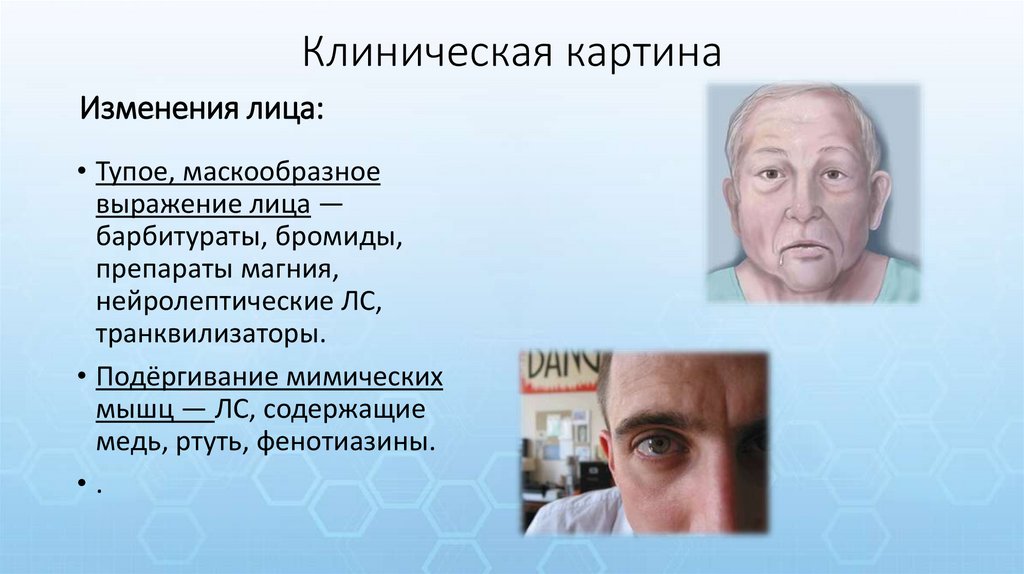 Клиническая картина

Изменения лица:

• Тупое, маскообразное выражение лица — барбитураты, бромиды, препараты магния, нейролептические ЛС, транквилизаторы.

• Подёргивание мимических мышц — ЛС, содержащие медь, ртуть, фенотиазины.

• .

DANG